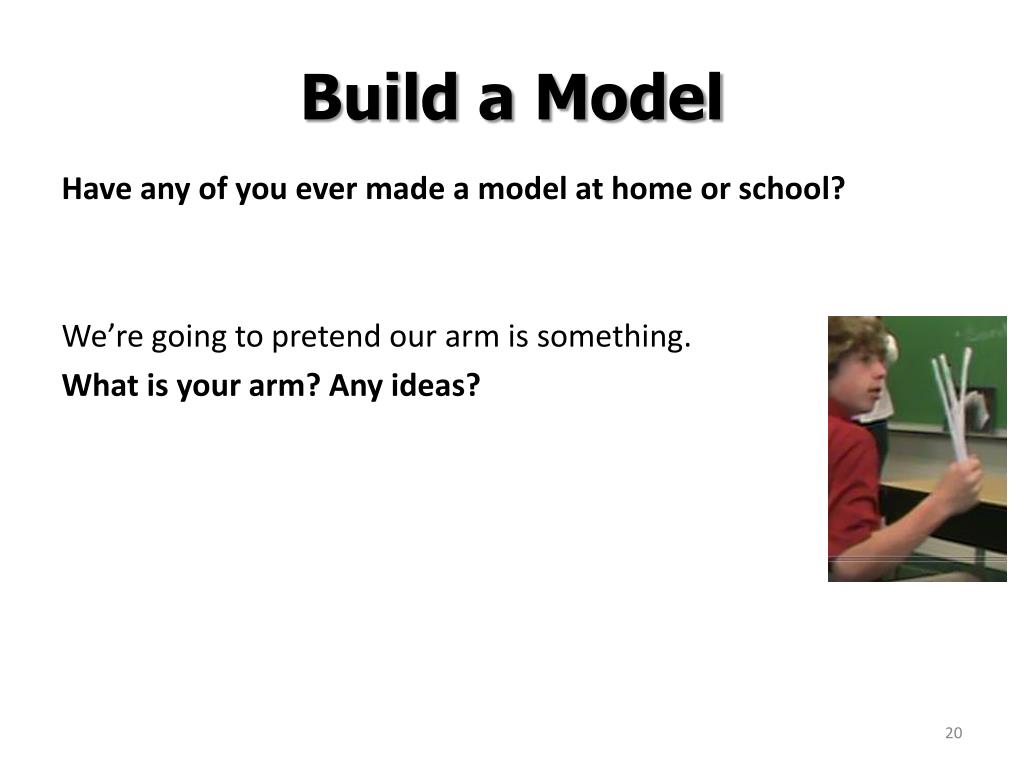 Build a Model

Have any of you ever made a model at home or school?

We're going to pretend our arm is something.

What is your arm? Any ideas?

20